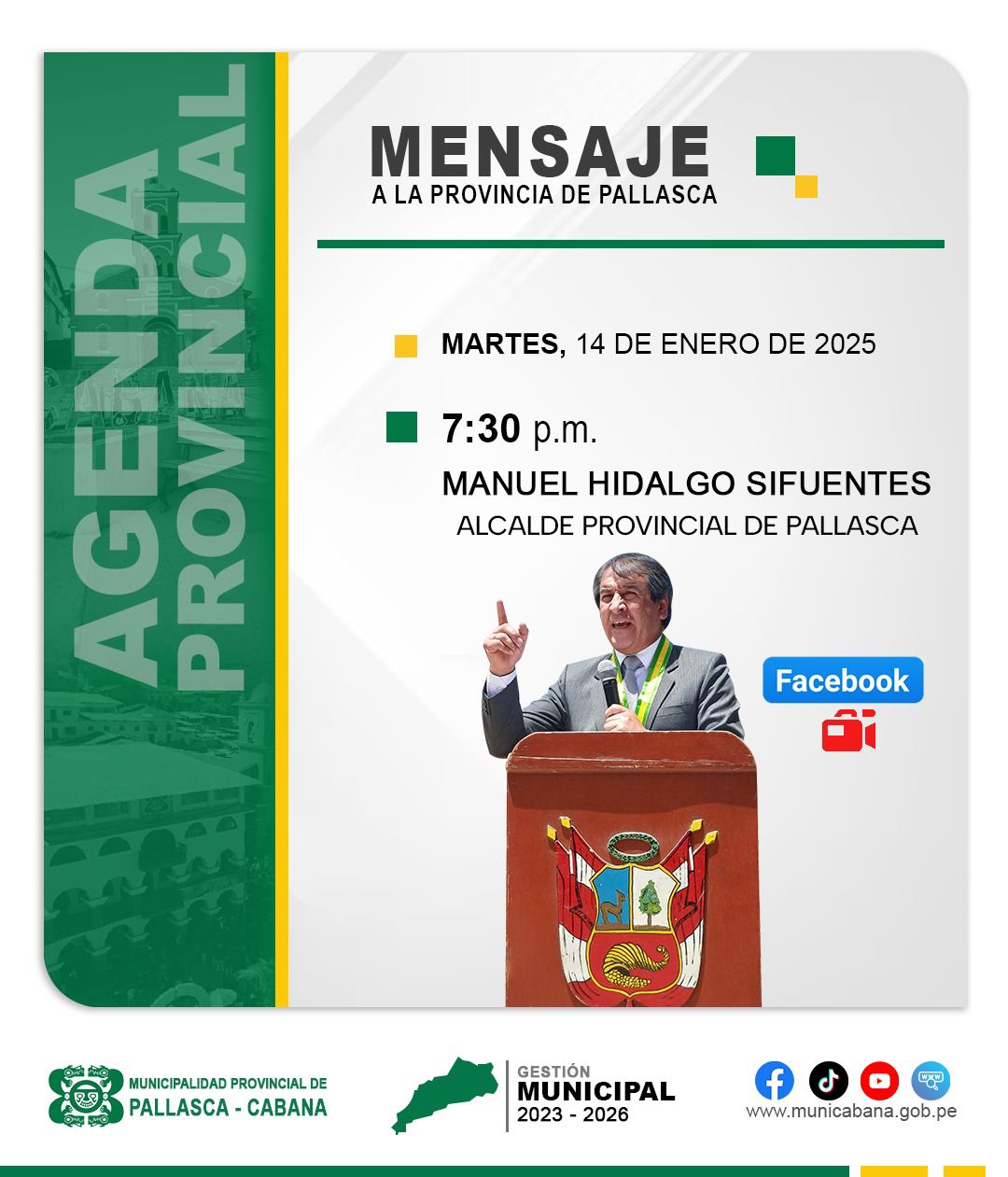 AGENDA PROVINCIAL

MENSAJE
A LA PROVINCIA DE PALLASCA

MARTES, 14 DE ENERO DE 2025

7:30 p.m.
MANUEL HIDALGO SIFUENTES
ALCALDE PROVINCIAL DE PALLASCA

Facebook

MUNICIPALIDAD PROVINCIAL DE
PALLASCA - CABANA

GESTIÓN
MUNICIPAL
2023 - 2026

www.municabana.gob.pe